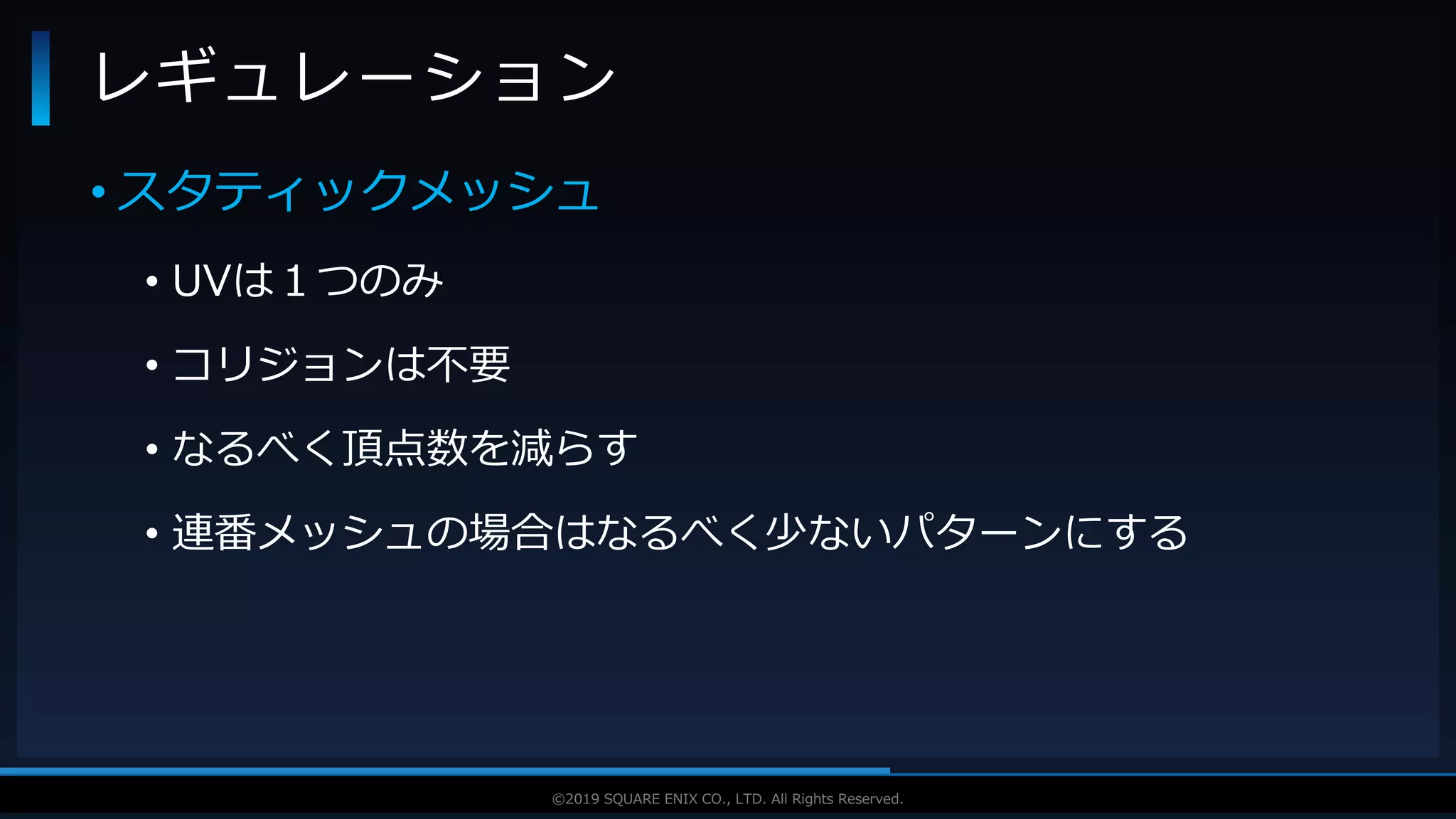 レギュレーション

• スタティックメッシュ

• UVは１つのみ

• コリジョンは不要

• なるべく頂点数を減らす

• 連番メッシュの場合はなるべく少ないパターンにする

©2019 SQUARE ENIX CO., LTD. All Rights Reserved.